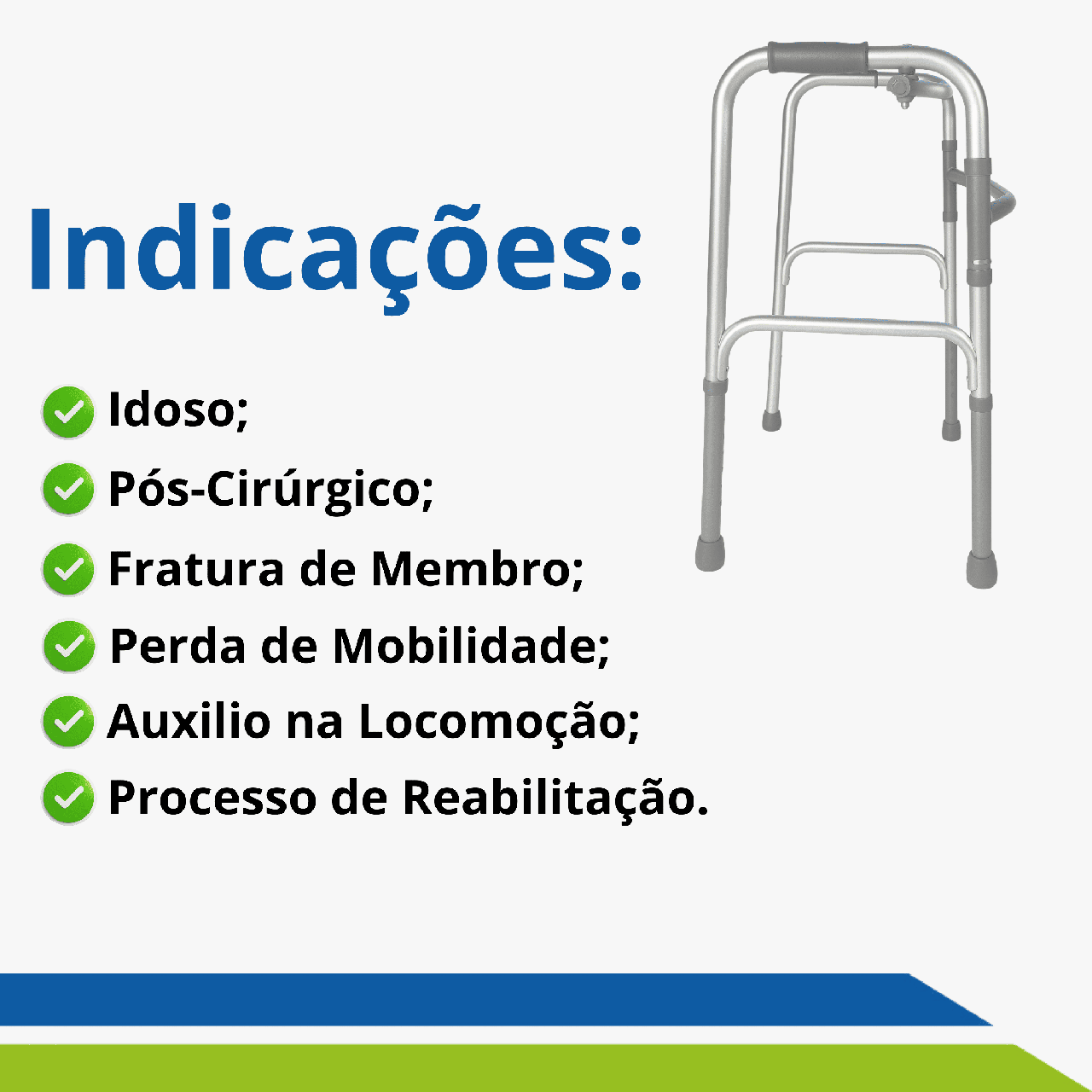 Indicações:

Idoso;
Pós-Cirúrgico;
Fratura de Membro;
Perda de Mobilidade;
Auxilio na Locomoção;
Processo de Reabilitação.